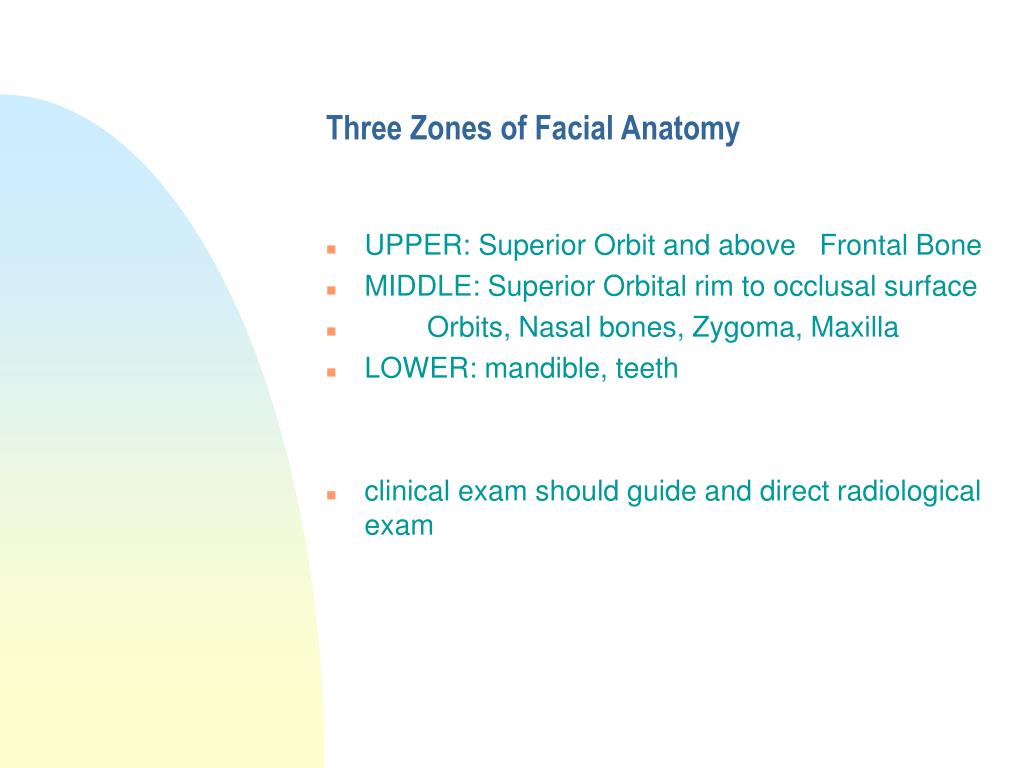 Three Zones of Facial Anatomy

- UPPER: Superior Orbit and above   Frontal Bone
- MIDDLE: Superior Orbital rim to occlusal surface
- Orbits, Nasal bones, Zygoma, Maxilla
- LOWER: mandible, teeth

- clinical exam should guide and direct radiological exam